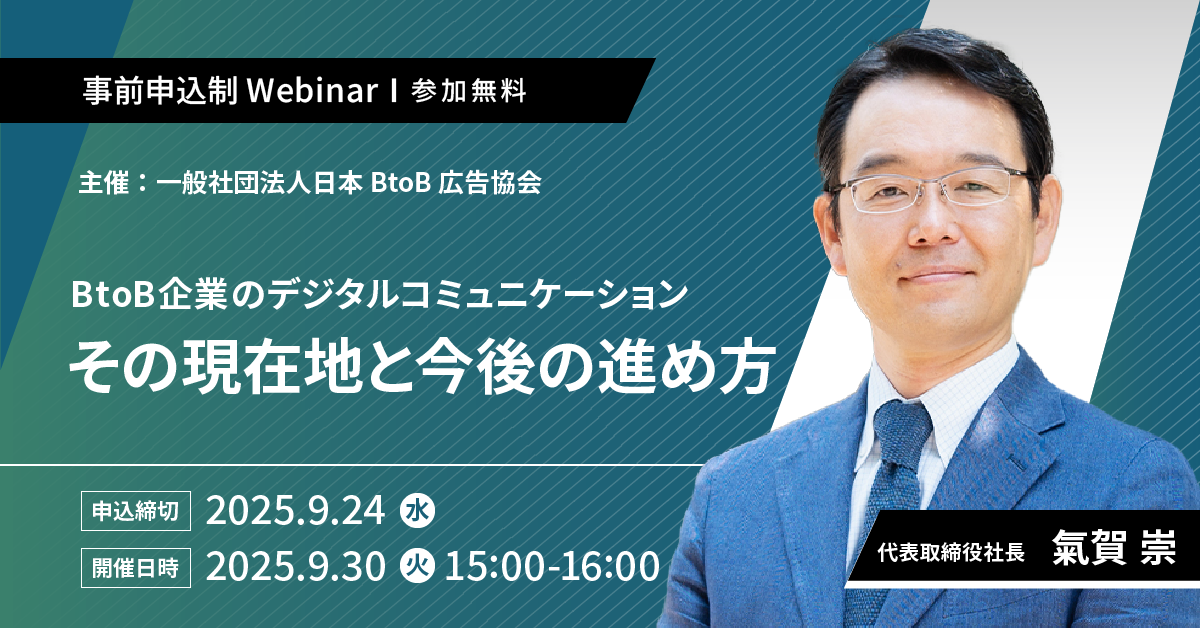 事前申込制 Webinar | 参加無料

主催：一般社団法人日本 BtoB 広告協会

BtoB企業のデジタルコミュニケーション
その現在地と今後の進め方

申込締切 2025.9.24 水
開催日時 2025.9.30 火 15:00-16:00

代表取締役社長 氣賀 崇